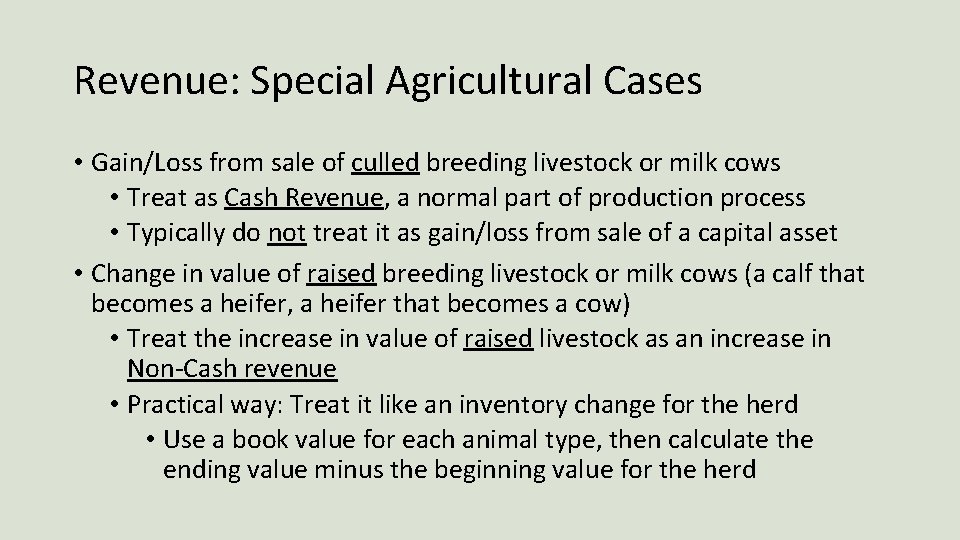 Revenue: Special Agricultural Cases

• Gain/Loss from sale of culled breeding livestock or milk cows
• Treat as Cash Revenue, a normal part of production process
• Typically do not treat it as gain/loss from sale of a capital asset
• Change in value of raised breeding livestock or milk cows (a calf that becomes a heifer, a heifer that becomes a cow)
• Treat the increase in value of raised livestock as an increase in Non-Cash revenue
• Practical way: Treat it like an inventory change for the herd
• Use a book value for each animal type, then calculate the ending value minus the beginning value for the herd